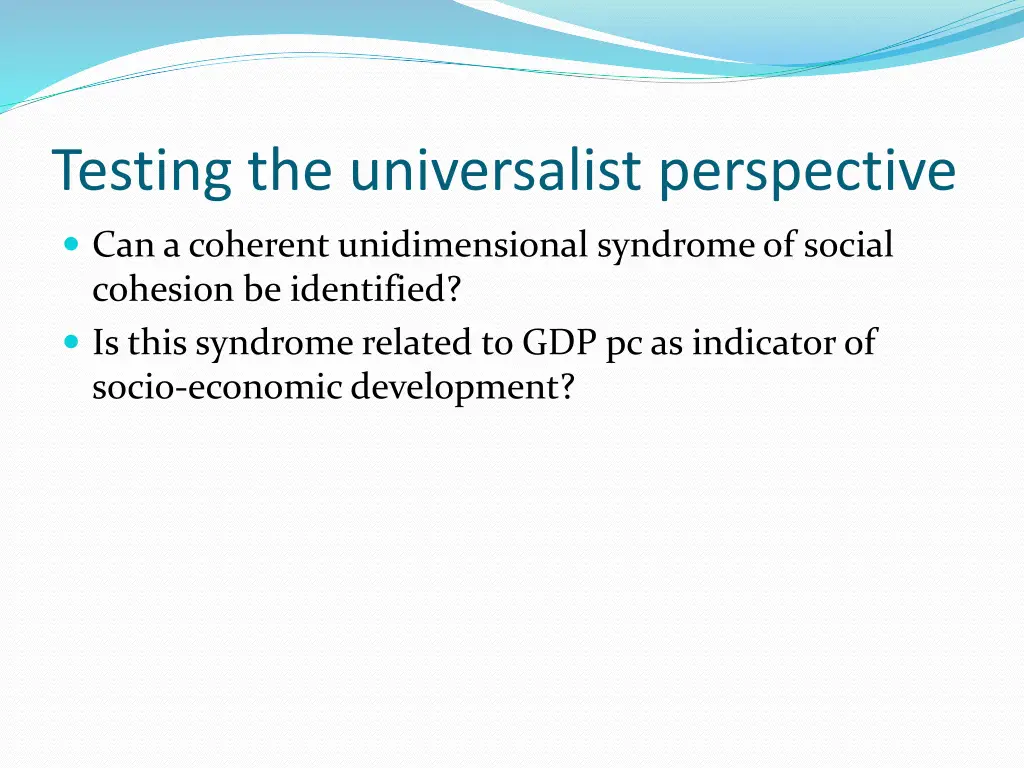 Testing the universalist perspective

Can a coherent unidimensional syndrome of social cohesion be identified?

Is this syndrome related to GDP pc as indicator of socio-economic development?